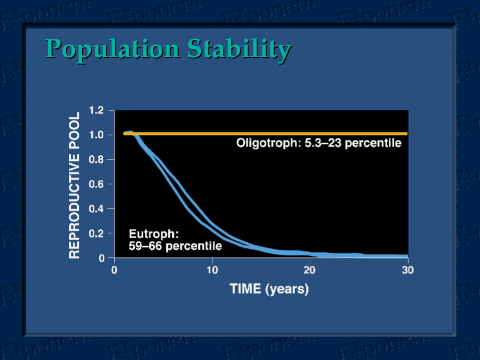 Population Stability

REPRODUCTIVE POOL

1.2
1.0
0.8
0.6
0.4
0.2
0

Oligotroph: 5.3–23 percentile

Eutroph:
59–66 percentile

0
10
20
30

TIME (years)

Exponent